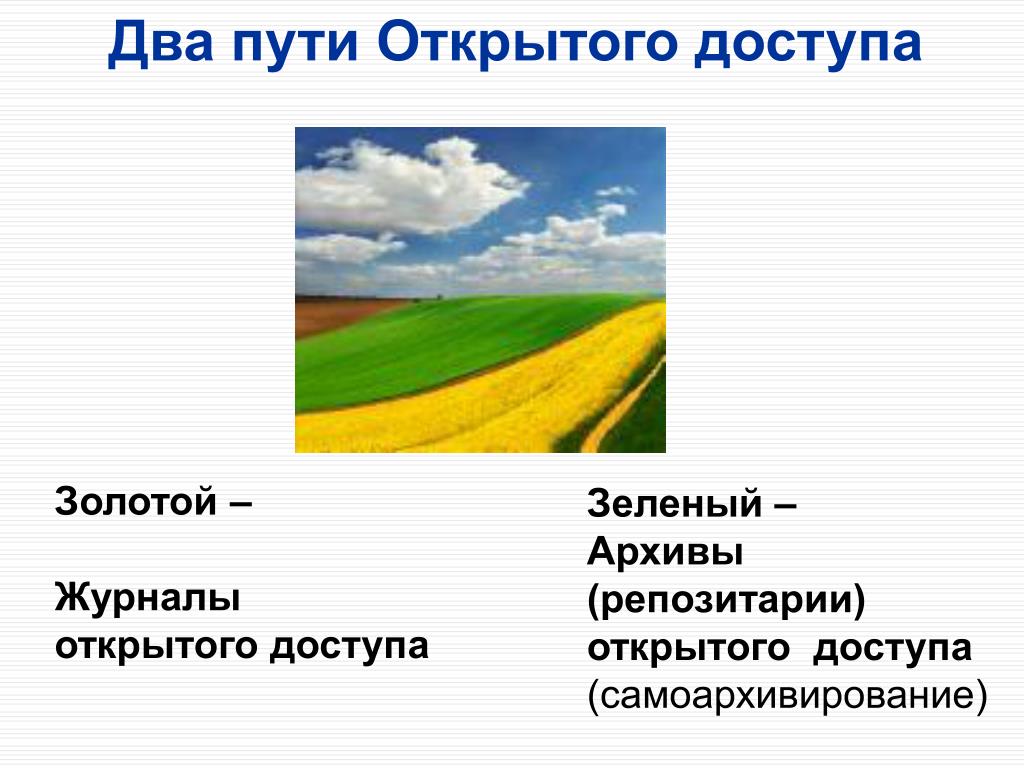 Два пути Открытого доступа

Золотой –

Журналы открытого доступа

Зеленый –
Архивы (репозитарии) открытого доступа
(самоархивирование)